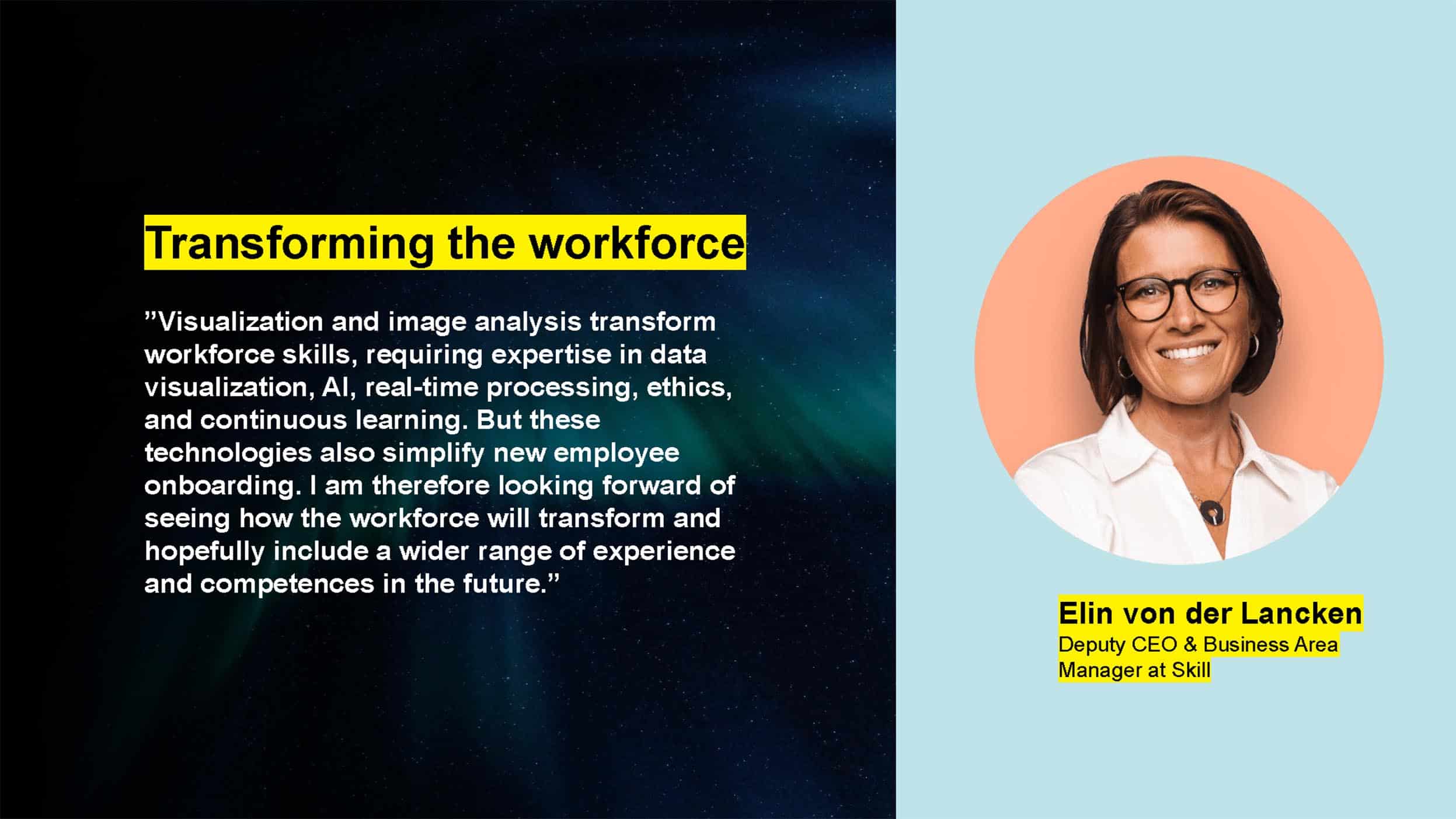 Transforming the workforce

”Visualization and image analysis transform workforce skills, requiring expertise in data visualization, AI, real-time processing, ethics, and continuous learning. But these technologies also simplify new employee onboarding. I am therefore looking forward of seeing how the workforce will transform and hopefully include a wider range of experience and competences in the future.”

Elin von der Lancken
Deputy CEO & Business Area Manager at Skill